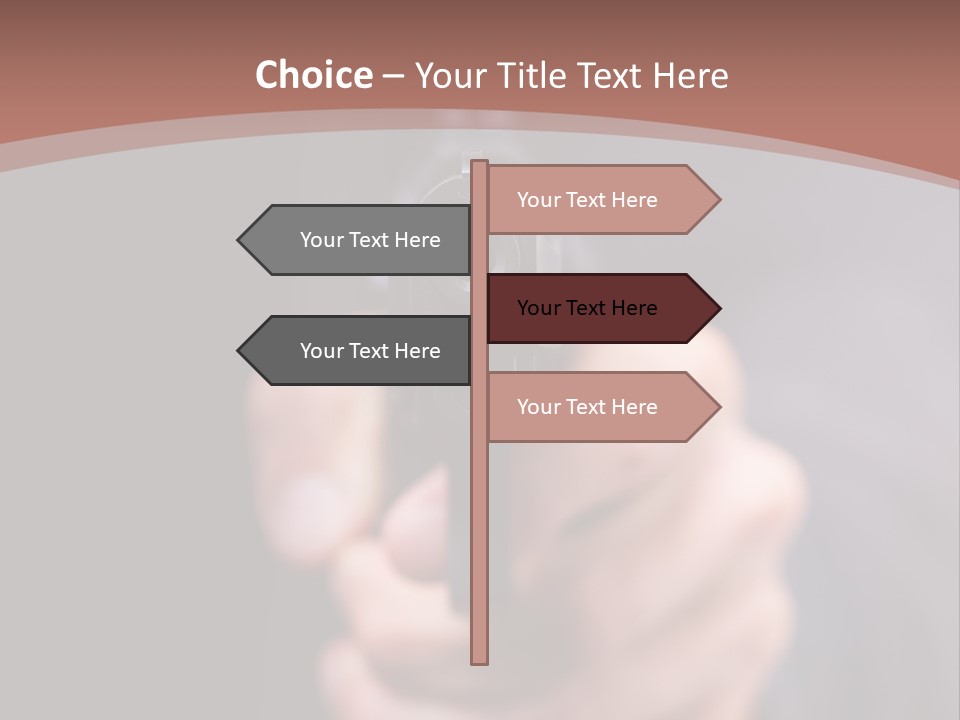 Choice – Your Title Text Here

Your Text Here

Your Text Here

Your Text Here

Your Text Here

Your Text Here